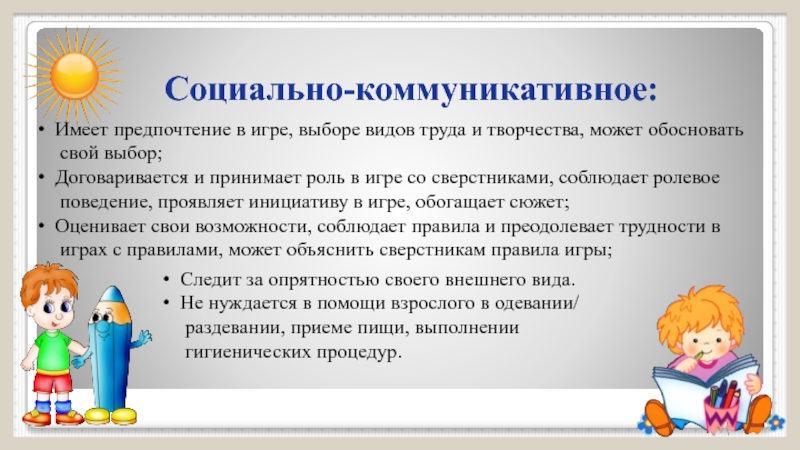 Социально-коммуникативное:

• Имеет предпочтение в игре, выборе видов труда и творчества, может обосновать свой выбор;

• Договаривается и принимает роль в игре со сверстниками, соблюдает ролевое поведение, проявляет инициативу в игре, обогащает сюжет;

• Оценивает свои возможности, соблюдает правила и преодолевает трудности в играх с правилами, может объяснить сверстникам правила игры;

• Следит за опрятностью своего внешнего вида.

• Не нуждается в помощи взрослого в одевании/ раздевании, приеме пищи, выполнении гигиенических процедур.